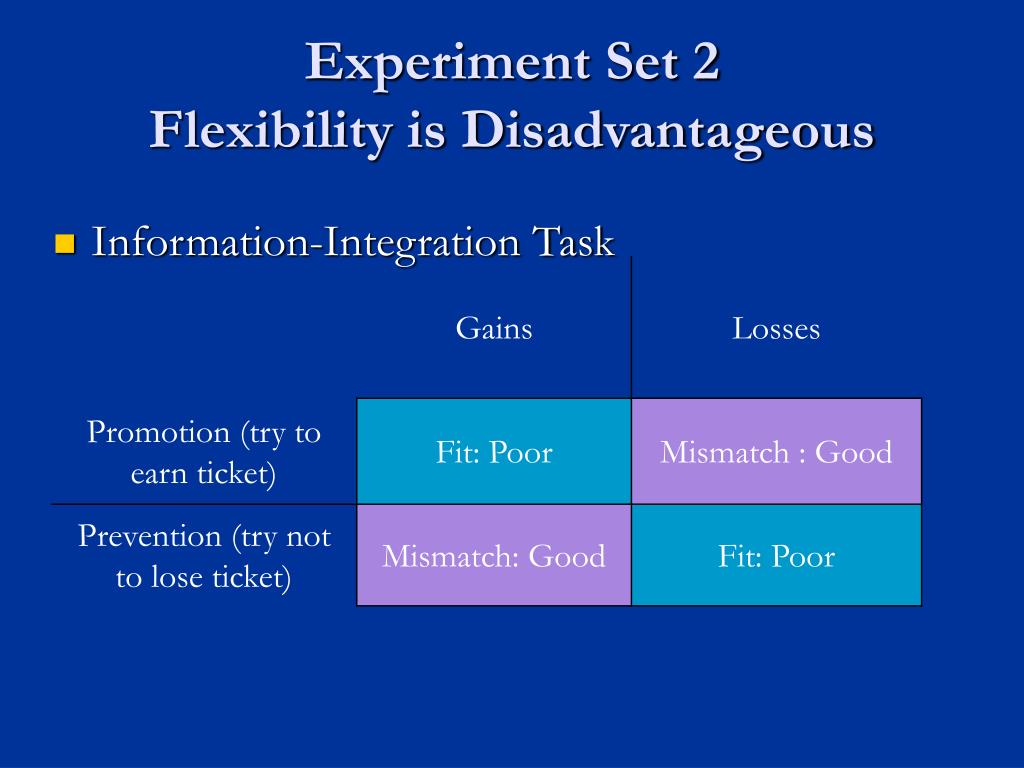 Experiment Set 2
Flexibility is Disadvantageous

Information-Integration Task

| | Gains | Losses |
|---|---|---|
| Promotion (try to earn ticket) | Fit: Poor | Mismatch : Good |
| Prevention (try not to lose ticket) | Mismatch: Good | Fit: Poor |